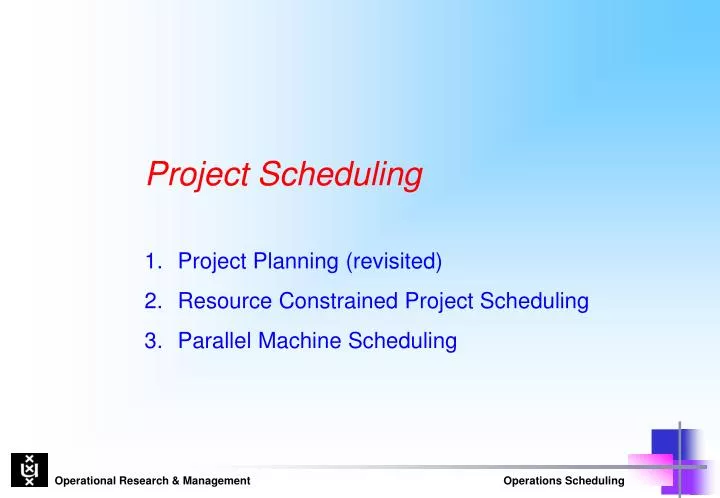 Project Scheduling

1. Project Planning (revisited)
2. Resource Constrained Project Scheduling
3. Parallel Machine Scheduling

Operational Research & Management

Operations Scheduling